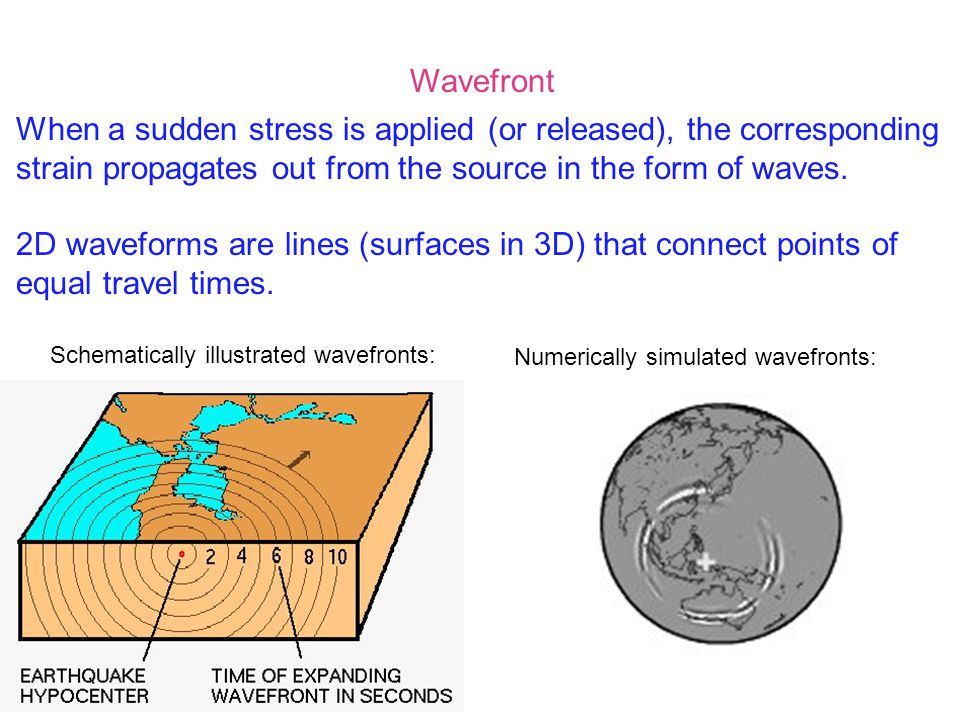 Wavefront

When a sudden stress is applied (or released), the corresponding strain propagates out from the source in the form of waves.

2D waveforms are lines (surfaces in 3D) that connect points of equal travel times.

Schematically illustrated wavefronts:

2 4 6 8 10

EARTHQUAKE HYPOCENTER

TIME OF EXPANDING WAVEFRONT IN SECONDS

Numerically simulated wavefronts: